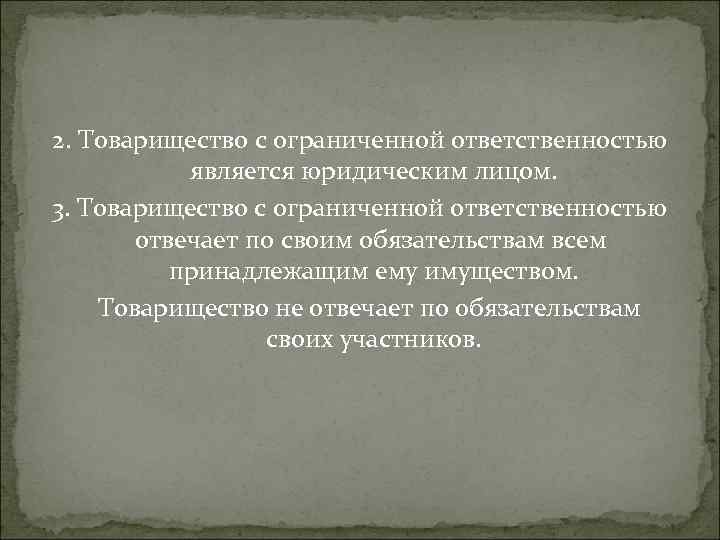 2. Товарищество с ограниченной ответственностью является юридическим лицом.

3. Товарищество с ограниченной ответственностью отвечает по своим обязательствам всем принадлежащим ему имуществом.

Товарищество не отвечает по обязательствам своих участников.